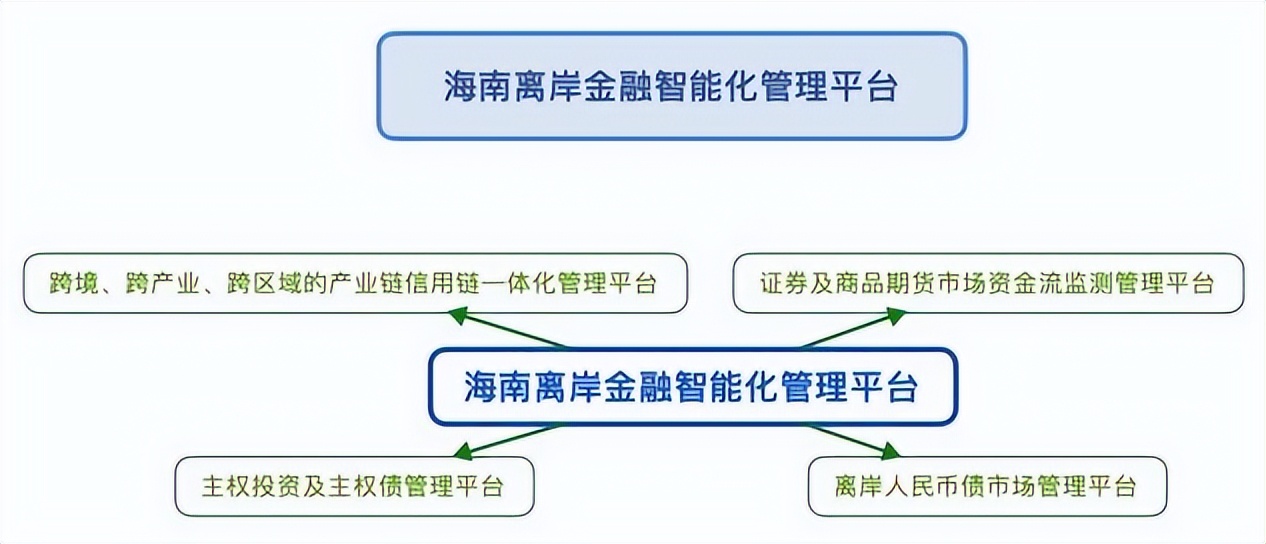 海南离岸金融智能化管理平台

跨境、跨产业、跨区域的产业链信用链一体化管理平台

证券及商品期货市场资金流监测管理平台

海南离岸金融智能化管理平台

主权投资及主权债管理平台

离岸人民币债市场管理平台